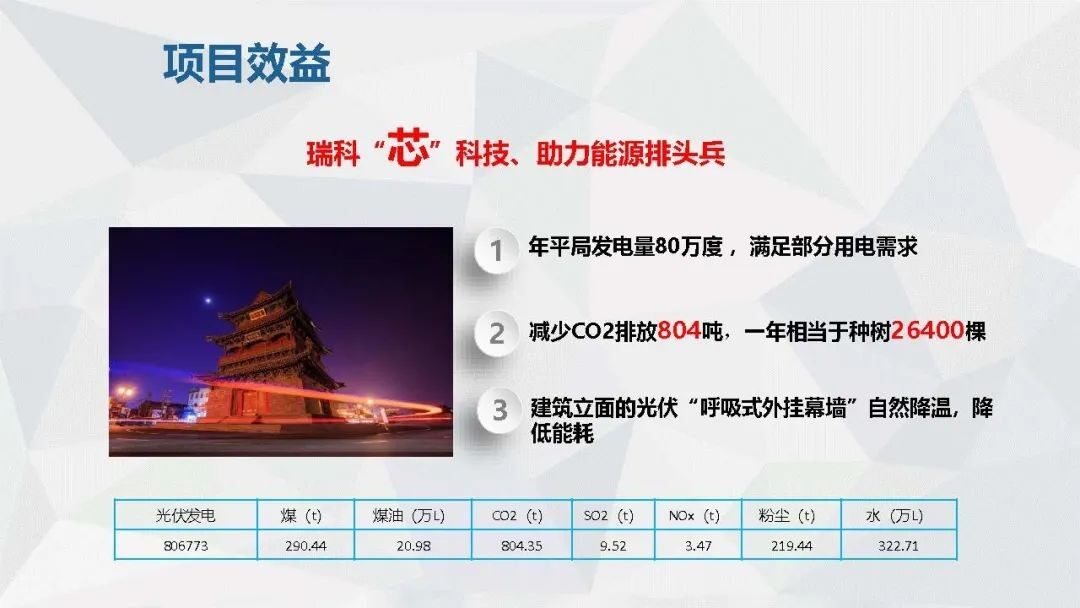 项目效益

瑞科“芯”科技、助力能源排头兵

1 年平局发电量80万度， 满足部分用电需求

2 减少CO2排放804吨，一年相当于种树26400棵

3 建筑立面的光伏“呼吸式外挂幕墙”自然降温，降低能耗

| 光伏发电 | 煤（t） | 煤油（万L） | CO2（t） | SO2（t） | NOx（t） | 粉尘（t） | 水（万L） |
|---|---|---|---|---|---|---|---|
| 806773 | 290.44 | 20.98 | 804.35 | 9.52 | 3.47 | 219.44 | 322.71 |